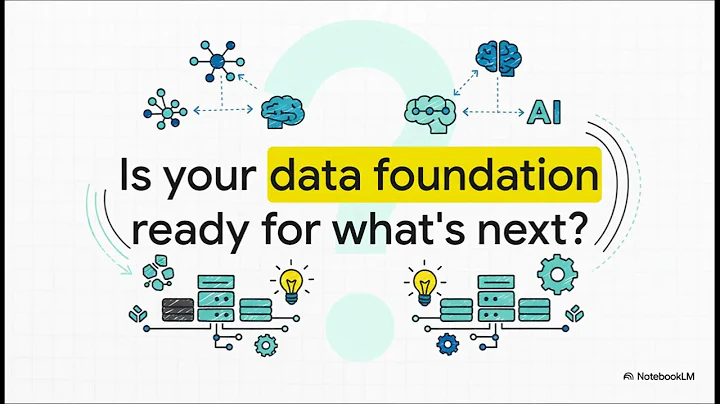 AI

Is your data foundation ready for what's next?

NotebookLM